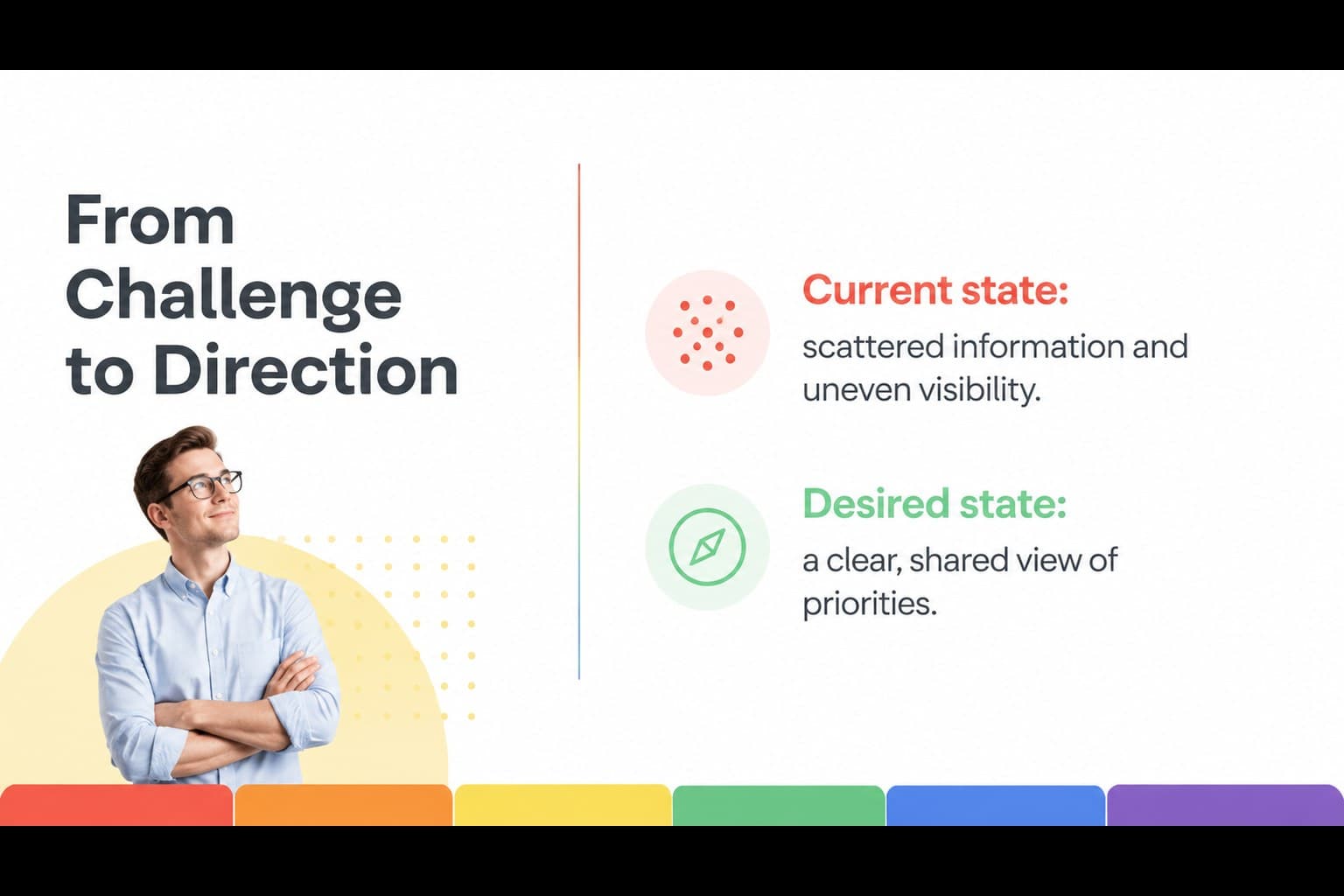 From Challenge to Direction

Current state:
scattered information and uneven visibility.

Desired state:
a clear, shared view of priorities.